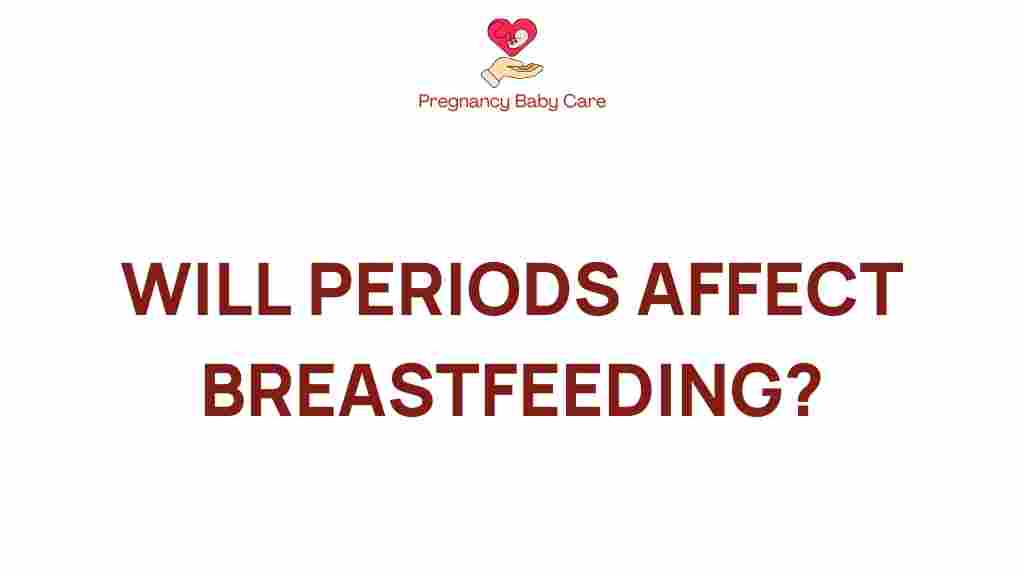 Pregnancy Baby Care

WILL PERIODS AFFECT BREASTFEEDING?